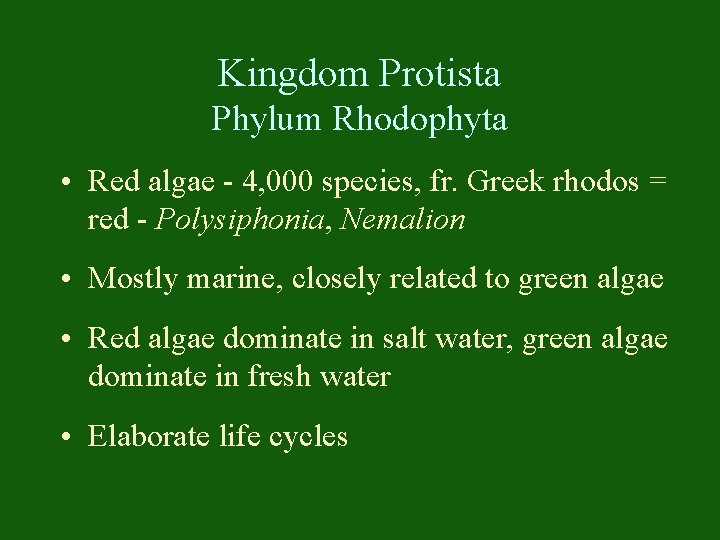 Kingdom Protista
Phylum Rhodophyta

• Red algae - 4,000 species, fr. Greek rhodos = red - Polysiphonia, Nemalion

• Mostly marine, closely related to green algae

• Red algae dominate in salt water, green algae dominate in fresh water

• Elaborate life cycles